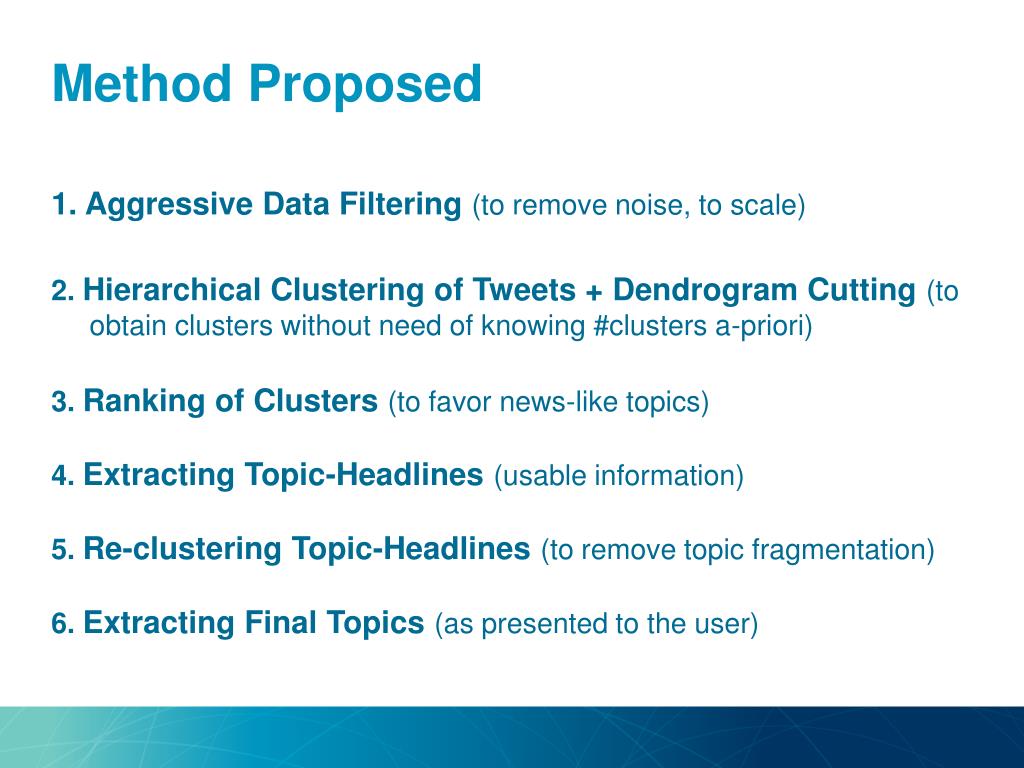 Method Proposed

1. Aggressive Data Filtering (to remove noise, to scale)

2. Hierarchical Clustering of Tweets + Dendrogram Cutting (to obtain clusters without need of knowing #clusters a-priori)

3. Ranking of Clusters (to favor news-like topics)

4. Extracting Topic-Headlines (usable information)

5. Re-clustering Topic-Headlines (to remove topic fragmentation)

6. Extracting Final Topics (as presented to the user)